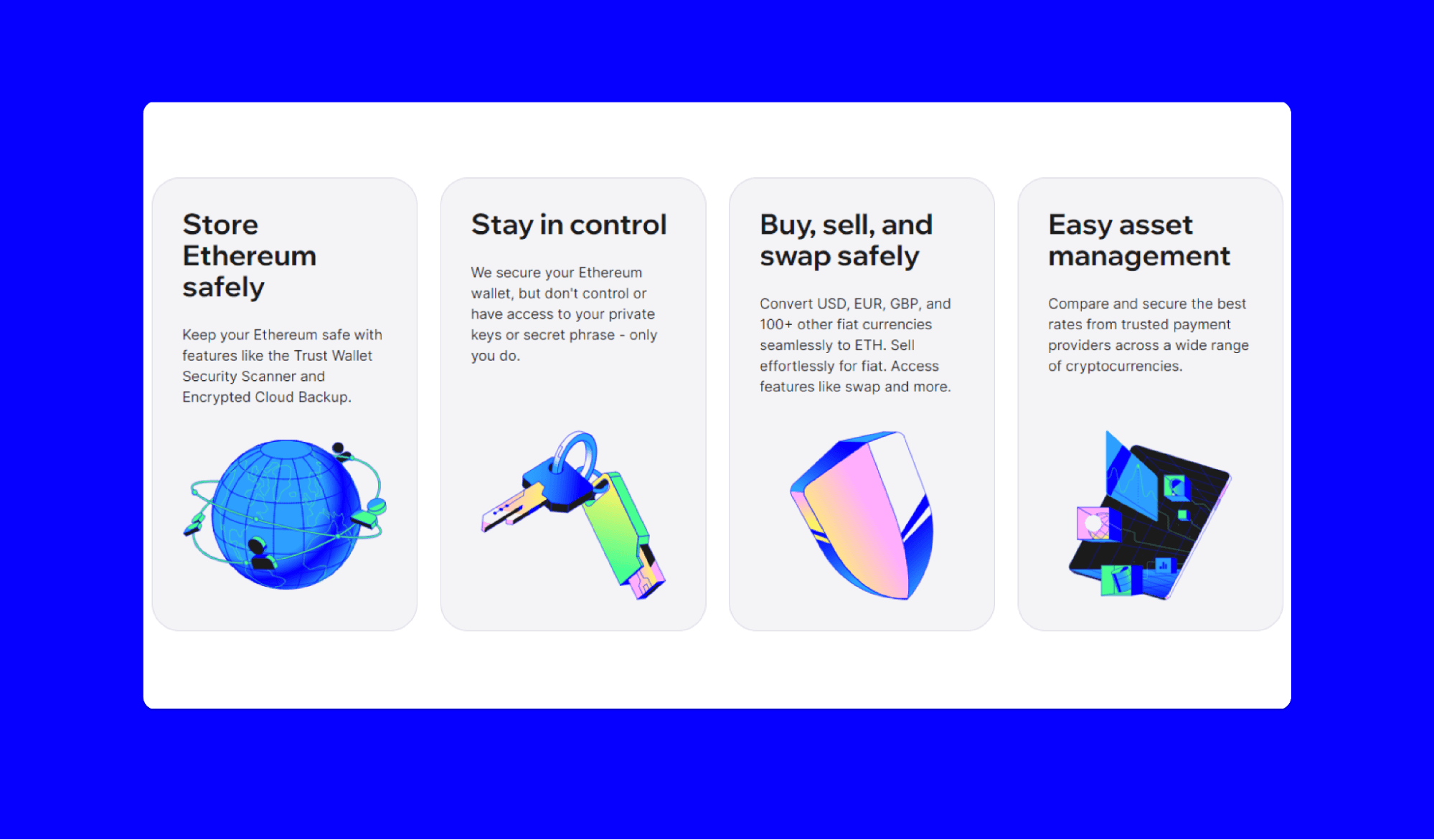 Store Ethereum safely

Keep your Ethereum safe with features like the Trust Wallet Security Scanner and Encrypted Cloud Backup.

Stay in control

We secure your Ethereum wallet, but don't control or have access to your private keys or secret phrase - only you do.

Buy, sell, and swap safely

Convert USD, EUR, GBP, and 100+ other fiat currencies seamlessly to ETH. Sell effortlessly for fiat. Access features like swap and more.

Easy asset management

Compare and secure the best rates from trusted payment providers across a wide range of cryptocurrencies.